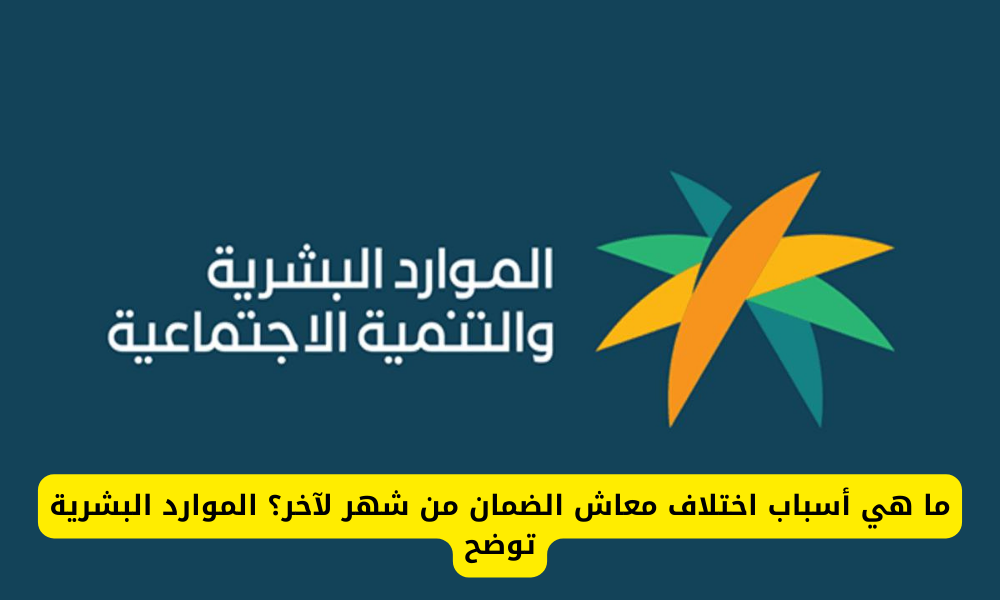 الموارد البشرية
والتنمية الاجتماعية

ما هي أسباب اختلاف معاش الضمان من شهر لآخر؟ الموارد البشرية توضح